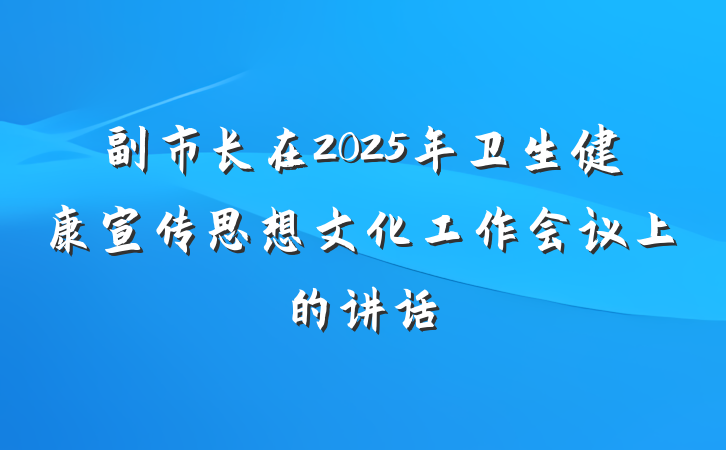 副市长在2025年卫生健康宣传思想文化工作会议上的讲话